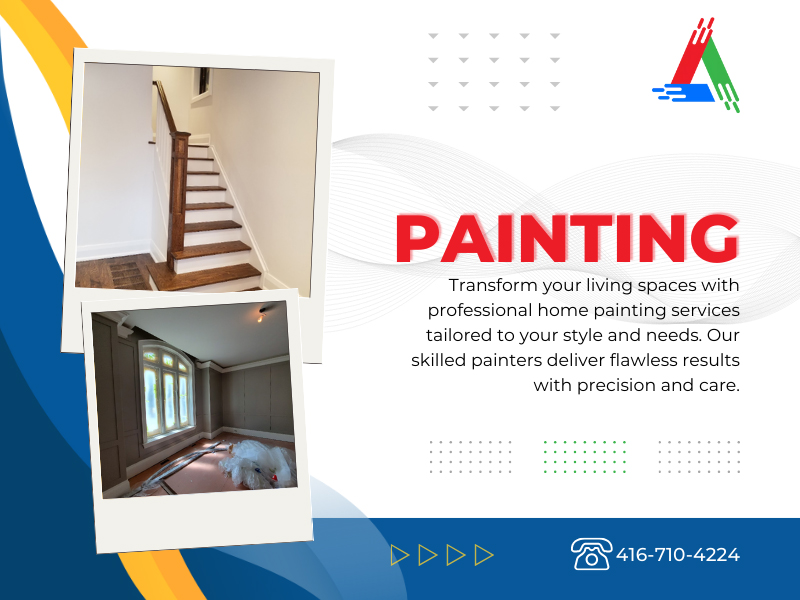 PAINTING

Transform your living spaces with professional home painting services tailored to your style and needs. Our skilled painters deliver flawless results with precision and care.

416-710-4224